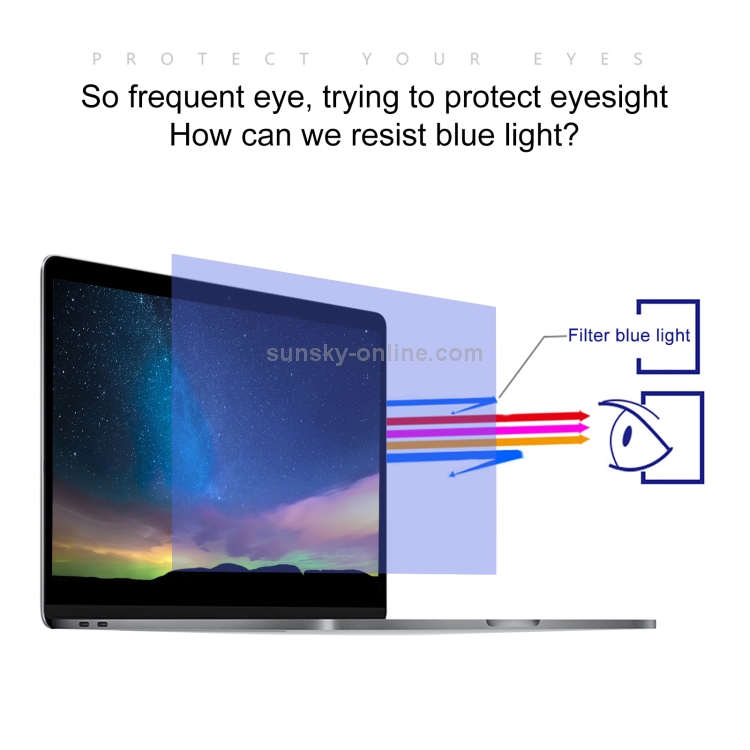 PROTECT YOUR EYES

So frequent eye, trying to protect eyesight
How can we resist blue light?

sunsky-online.com

Filter blue light